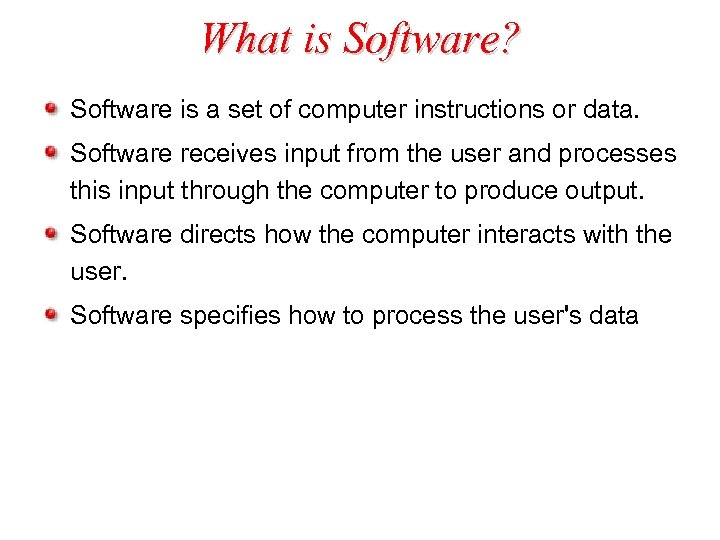 What is Software?

Software is a set of computer instructions or data.

Software receives input from the user and processes this input through the computer to produce output.

Software directs how the computer interacts with the user.

Software specifies how to process the user's data